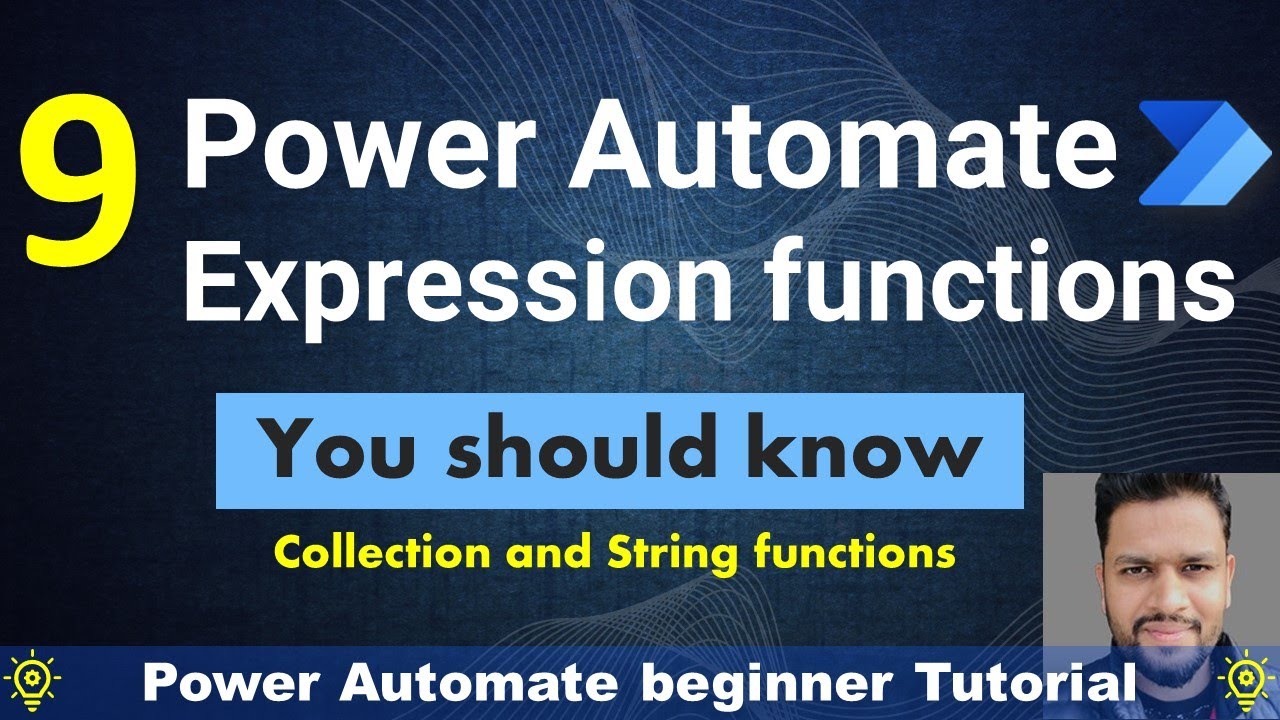 9 Power Automate Expression functions

You should know

Collection and String functions

Power Automate beginner Tutorial